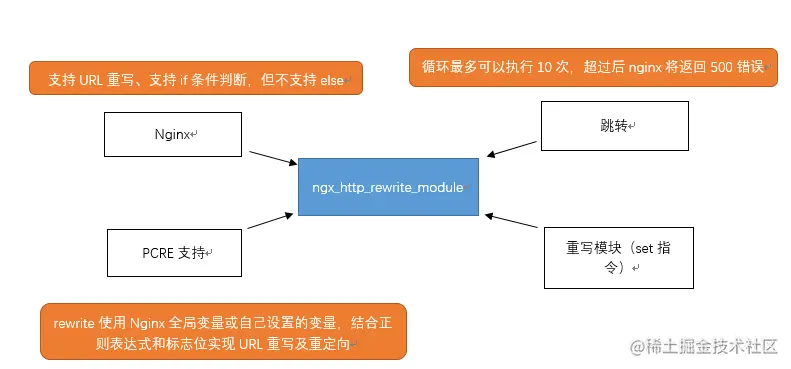 支持 URL 重写、支持 if 条件判断，但不支持 else

循环最多可以执行 10 次，超过后 nginx 将返回 500 错误

Nginx

跳转

ngx_http_rewrite_module

PCRE 支持

重写模块（set 指令）

rewrite 使用 Nginx 全局变量或自己设置的变量，结合正则表达式和标志位实现 URL 重写及重定向

@稀土掘金技术社区